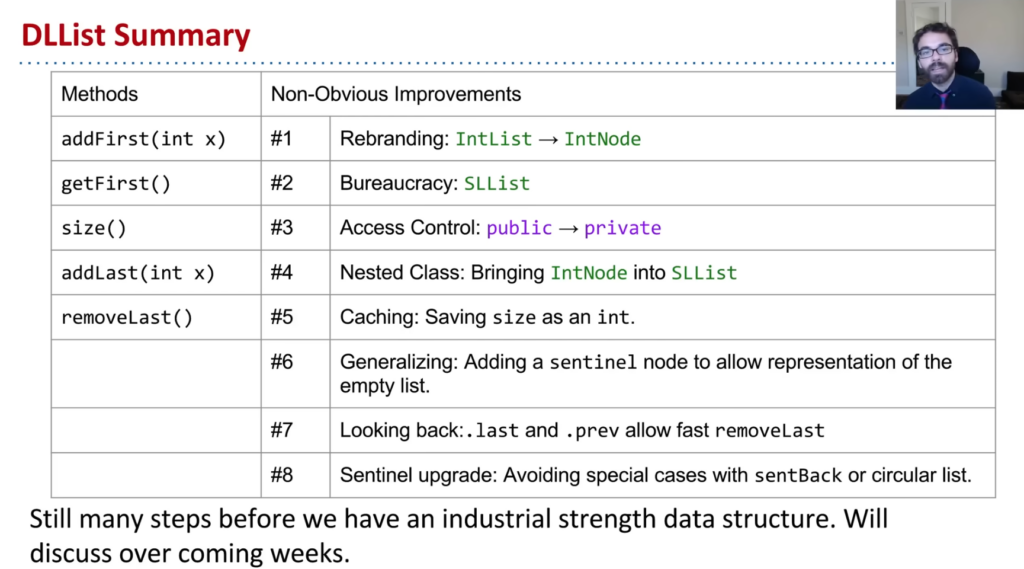 DLList Summary

| Methods | Non-Obvious Improvements | |
|---|---|---|
| addFirst(int x) | #1 | Rebranding: IntList → IntNode |
| getFirst() | #2 | Bureaucracy: SLList |
| size() | #3 | Access Control: public → private |
| addLast(int x) | #4 | Nested Class: Bringing IntNode into SLList |
| removeLast() | #5 | Caching: Saving size as an int. |
| | #6 | Generalizing: Adding a sentinel node to allow representation of the empty list. |
| | #7 | Looking back:.last and .prev allow fast removeLast |
| | #8 | Sentinel upgrade: Avoiding special cases with sentBack or circular list. |

Still many steps before we have an industrial strength data structure. Will discuss over coming weeks.